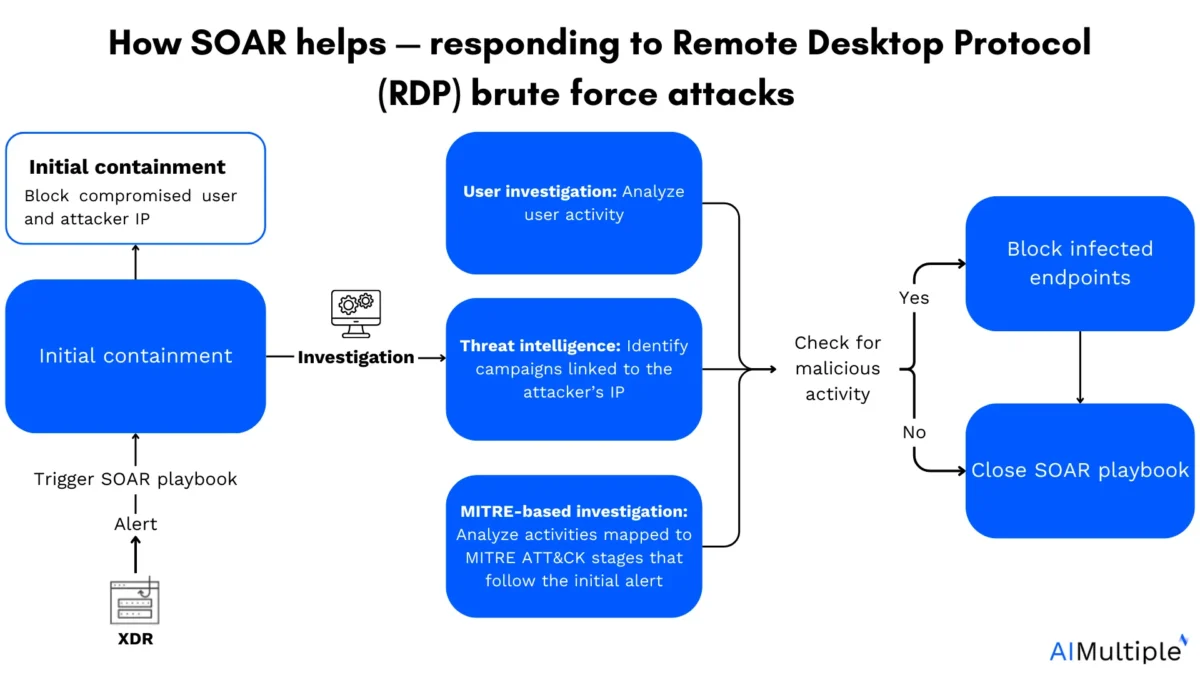 How SOAR helps — responding to Remote Desktop Protocol (RDP) brute force attacks

Initial containment
Block compromised user and attacker IP

Initial containment

Trigger SOAR playbook

Alert

XDR

Investigation

User investigation: Analyze user activity

Threat intelligence: Identify campaigns linked to the attacker's IP

MITRE-based investigation: Analyze activities mapped to MITRE ATT&CK stages that follow the initial alert

Check for malicious activity

Yes

No

Block infected endpoints

Close SOAR playbook

AIMultiple